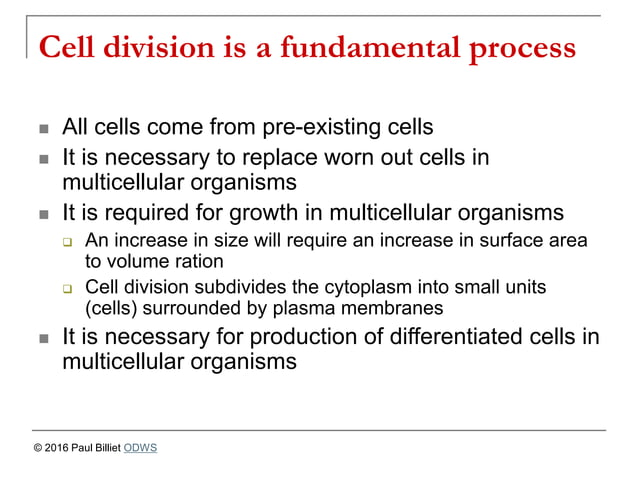 Cell division is a fundamental process

- All cells come from pre-existing cells
- It is necessary to replace worn out cells in multicellular organisms
- It is required for growth in multicellular organisms
  - An increase in size will require an increase in surface area to volume ration
  - Cell division subdivides the cytoplasm into small units (cells) surrounded by plasma membranes
- It is necessary for production of differentiated cells in multicellular organisms

© 2016 Paul Billiet ODWS